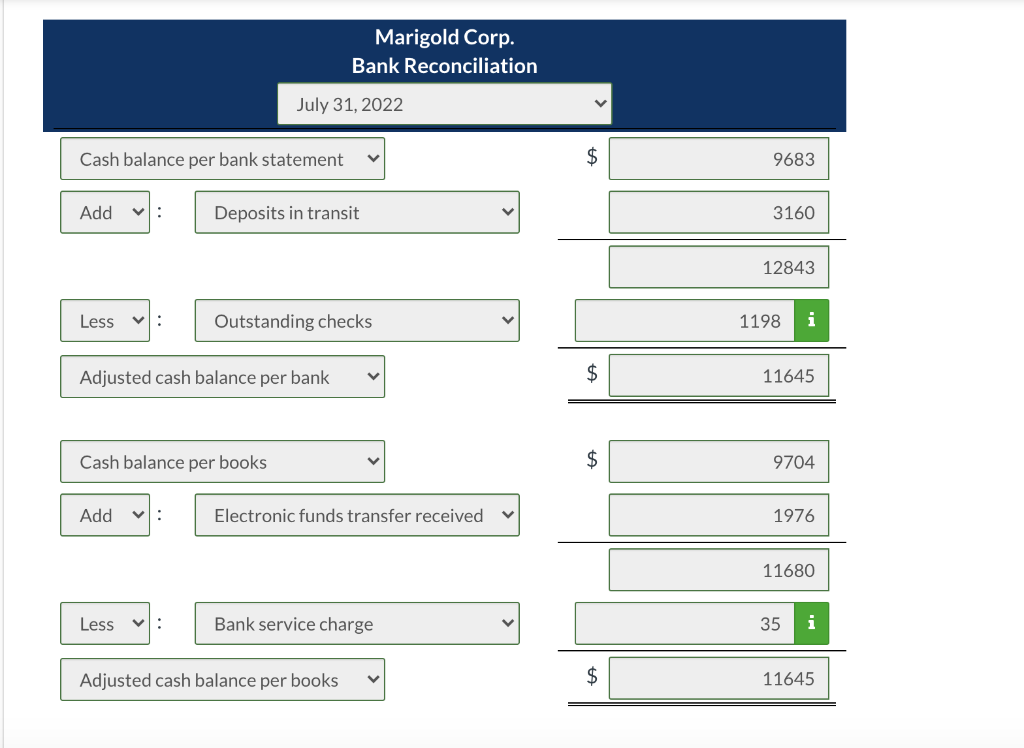 Marigold Corp.
Bank Reconciliation

July 31, 2022

Cash balance per bank statement $ 9683

Add : Deposits in transit 3160

12843

Less : Outstanding checks 1198 i

Adjusted cash balance per bank $ 11645

Cash balance per books $ 9704

Add : Electronic funds transfer received 1976

11680

Less : Bank service charge 35 i

Adjusted cash balance per books $ 11645